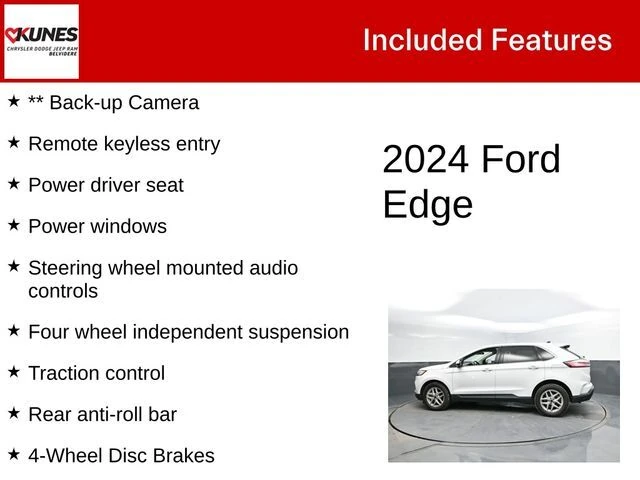 KUNES
CHRYSLER DODGE JEEP RAM
BELVIDERE

Included Features

★ ** Back-up Camera

★ Remote keyless entry

★ Power driver seat

★ Power windows

★ Steering wheel mounted audio controls

★ Four wheel independent suspension

★ Traction control

★ Rear anti-roll bar

★ 4-Wheel Disc Brakes

2024 Ford Edge